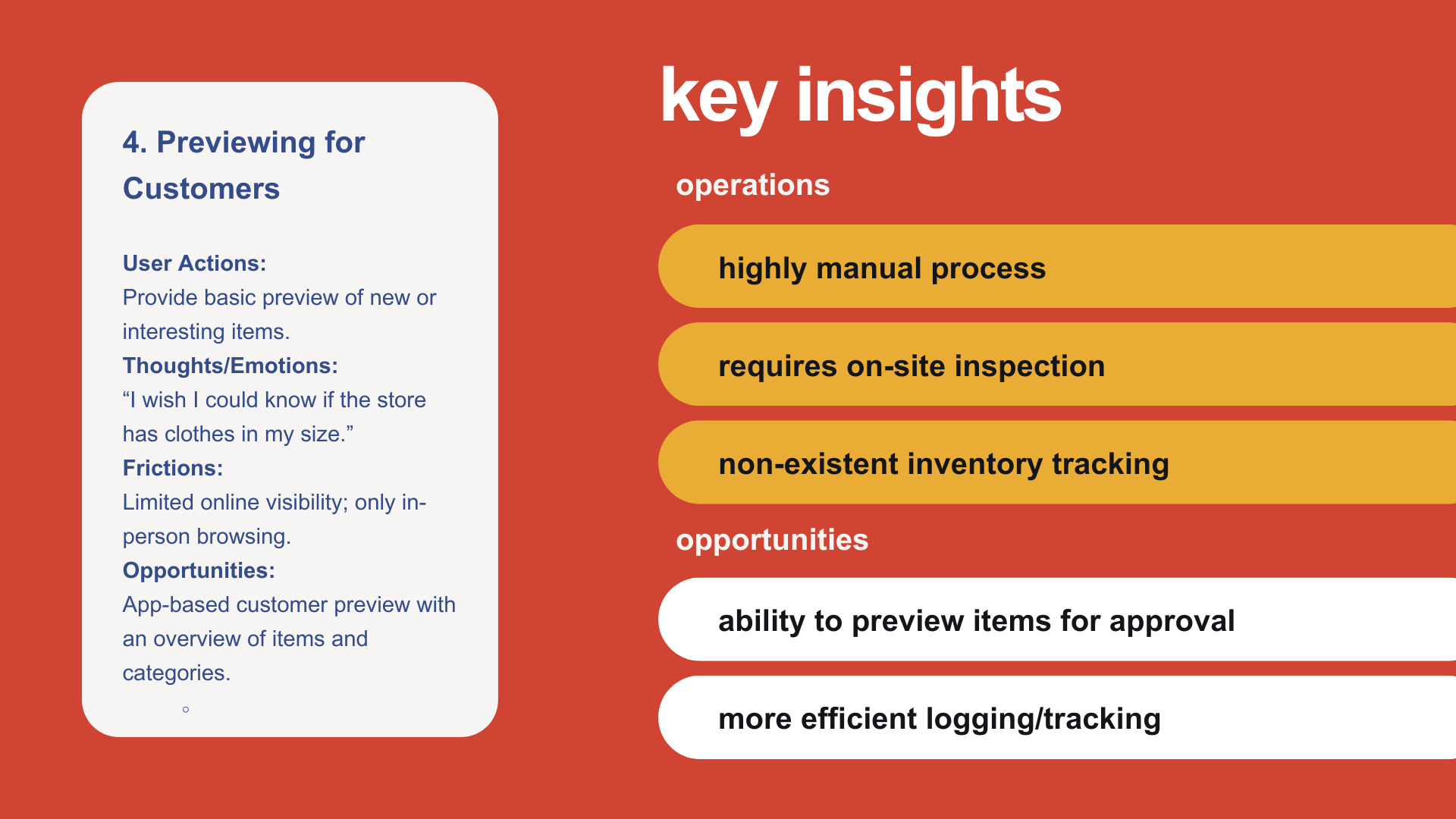 4. Previewing for Customers

User Actions:
Provide basic preview of new or interesting items.
Thoughts/Emotions:
“I wish I could know if the store has clothes in my size.”
Frictions:
Limited online visibility; only in-person browsing.
Opportunities:
App-based customer preview with an overview of items and categories.

key insights

operations

highly manual process

requires on-site inspection

non-existent inventory tracking

opportunities

ability to preview items for approval

more efficient logging/tracking